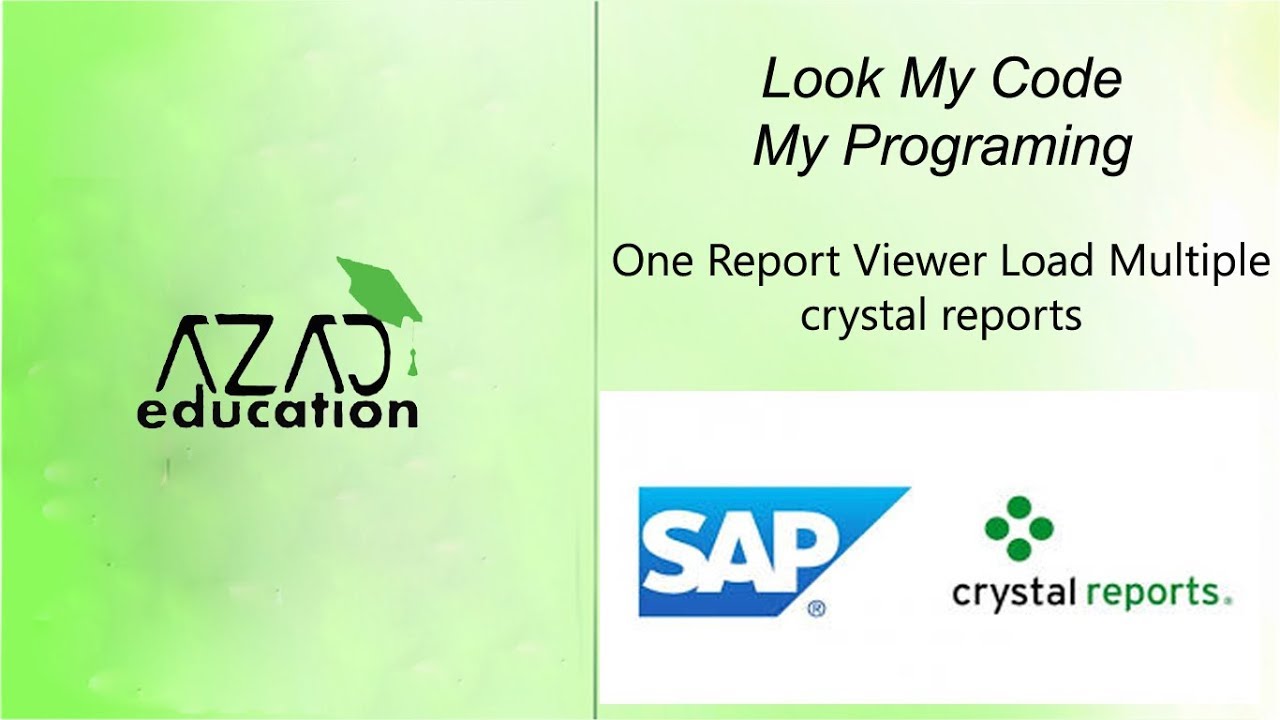 AZAD
education

Look My Code
My Programing

One Report Viewer Load Multiple crystal reports

SAP®

crystal reports.